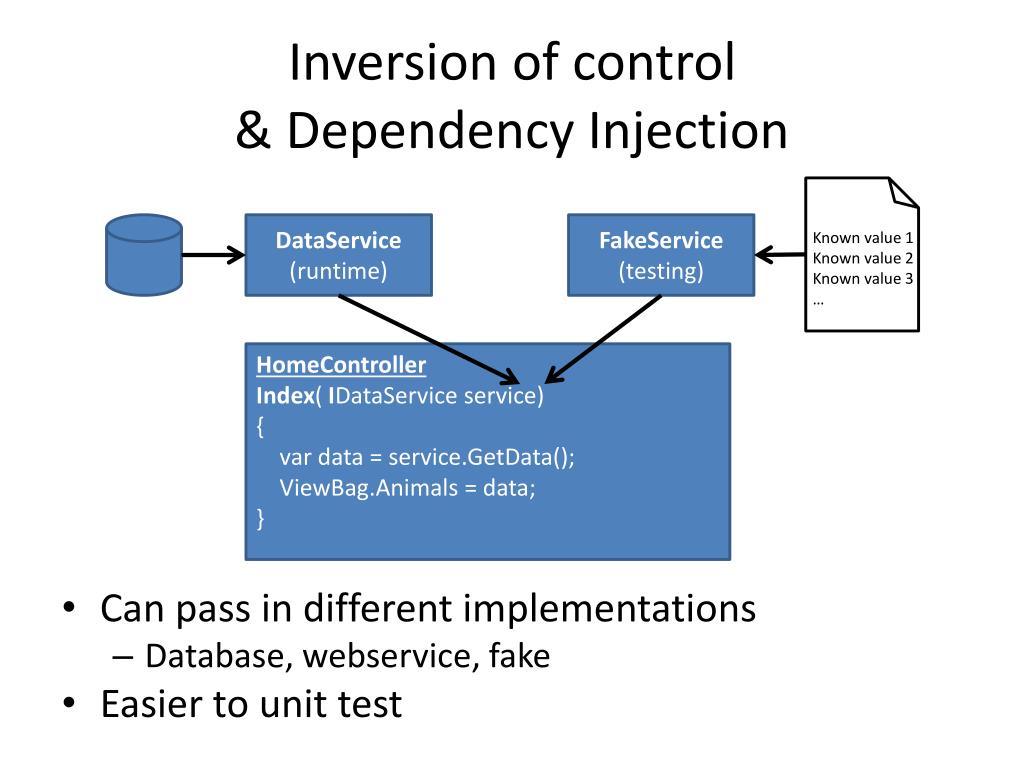 Inversion of control
& Dependency Injection

DataService
(runtime)

FakeService
(testing)

Known value 1
Known value 2
Known value 3
...

HomeController
Index( IDataService service)
{
var data = service.GetData();
ViewBag.Animals = data;
}

• Can pass in different implementations
– Database, webservice, fake
• Easier to unit test